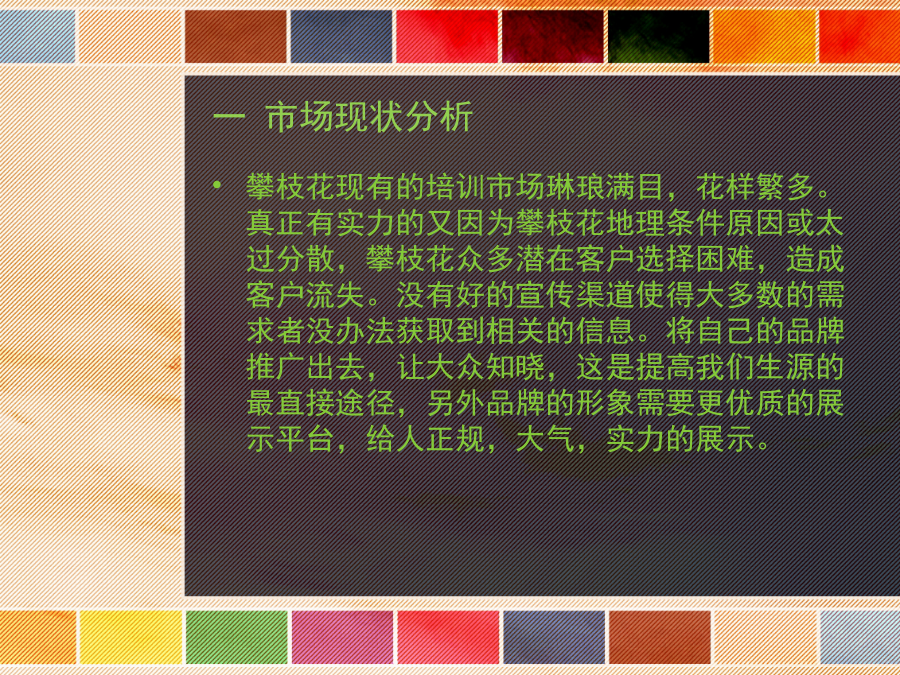 一 市场现状分析

• 攀枝花现有的培训市场琳琅满目，花样繁多。真正有实力的又因为攀枝花地理条件原因或太过分散，攀枝花众多潜在客户选择困难，造成客户流失。没有好的宣传渠道使得大多数的需求者没办法获取到相关的信息。将自己的品牌推广出去，让大众知晓，这是提高我们生源的最直接途径，另外品牌的形象需要更优质的展示平台，给人正规，大气，实力的展示。